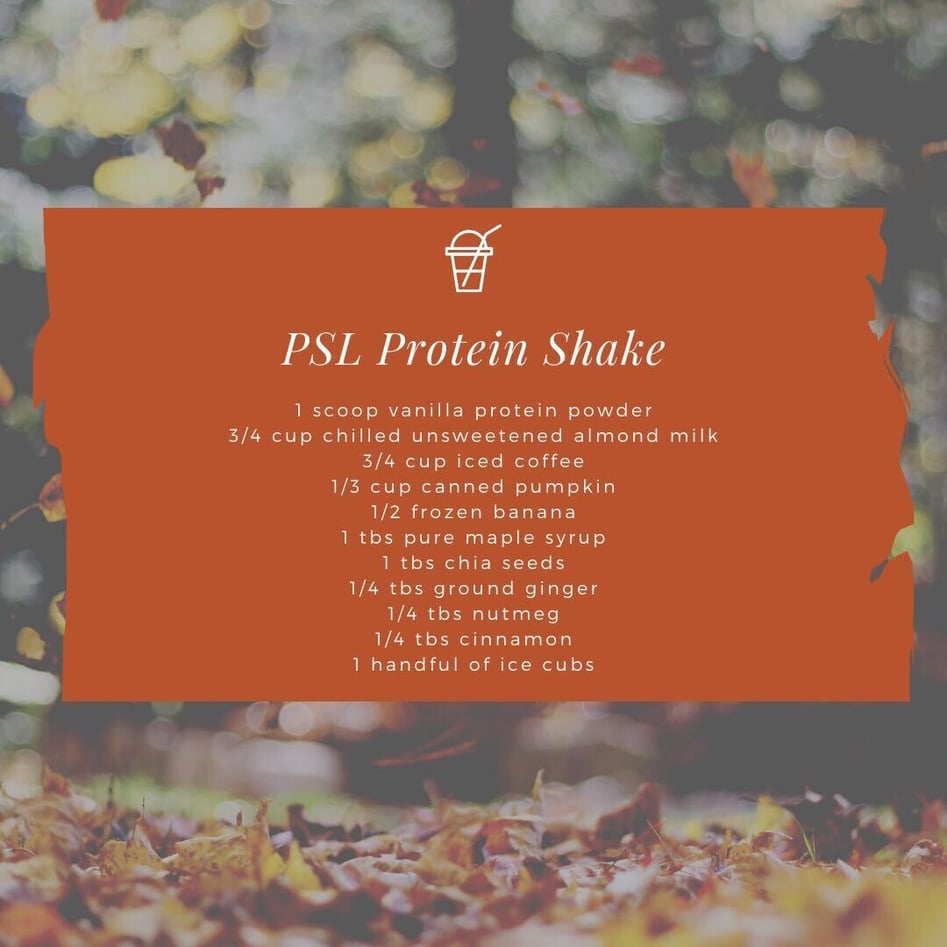 PSL Protein Shake

1 scoop vanilla protein powder
3/4 cup chilled unsweetened almond milk
3/4 cup iced coffee
1/3 cup canned pumpkin
1/2 frozen banana
1 tbs pure maple syrup
1 tbs chia seeds
1/4 tbs ground ginger
1/4 tbs nutmeg
1/4 tbs cinnamon
1 handful of ice cubs